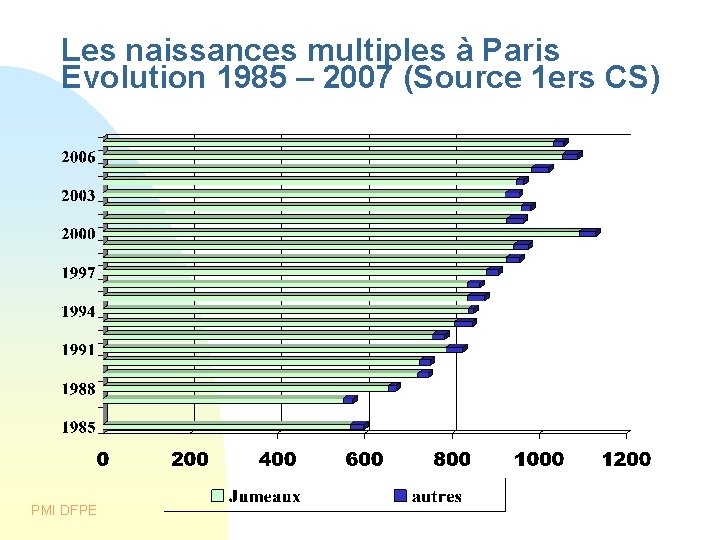 Les naissances multiples à Paris
Evolution 1985 – 2007 (Source 1ers CS)

2006
2003
2000
1997
1994
1991
1988
1985

0 200 400 600 800 1000 1200

Jumeaux autres

PMI DFPE